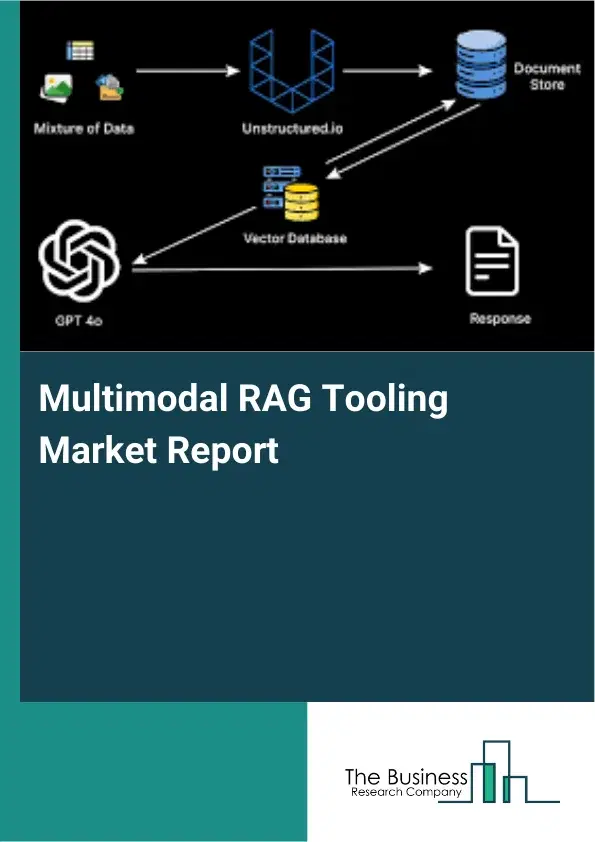 Mixture of Data

Unstructured.io

Document Store

Vector Database

GPT 4o

Response

Multimodal RAG Tooling Market Report

The Business
Research Company